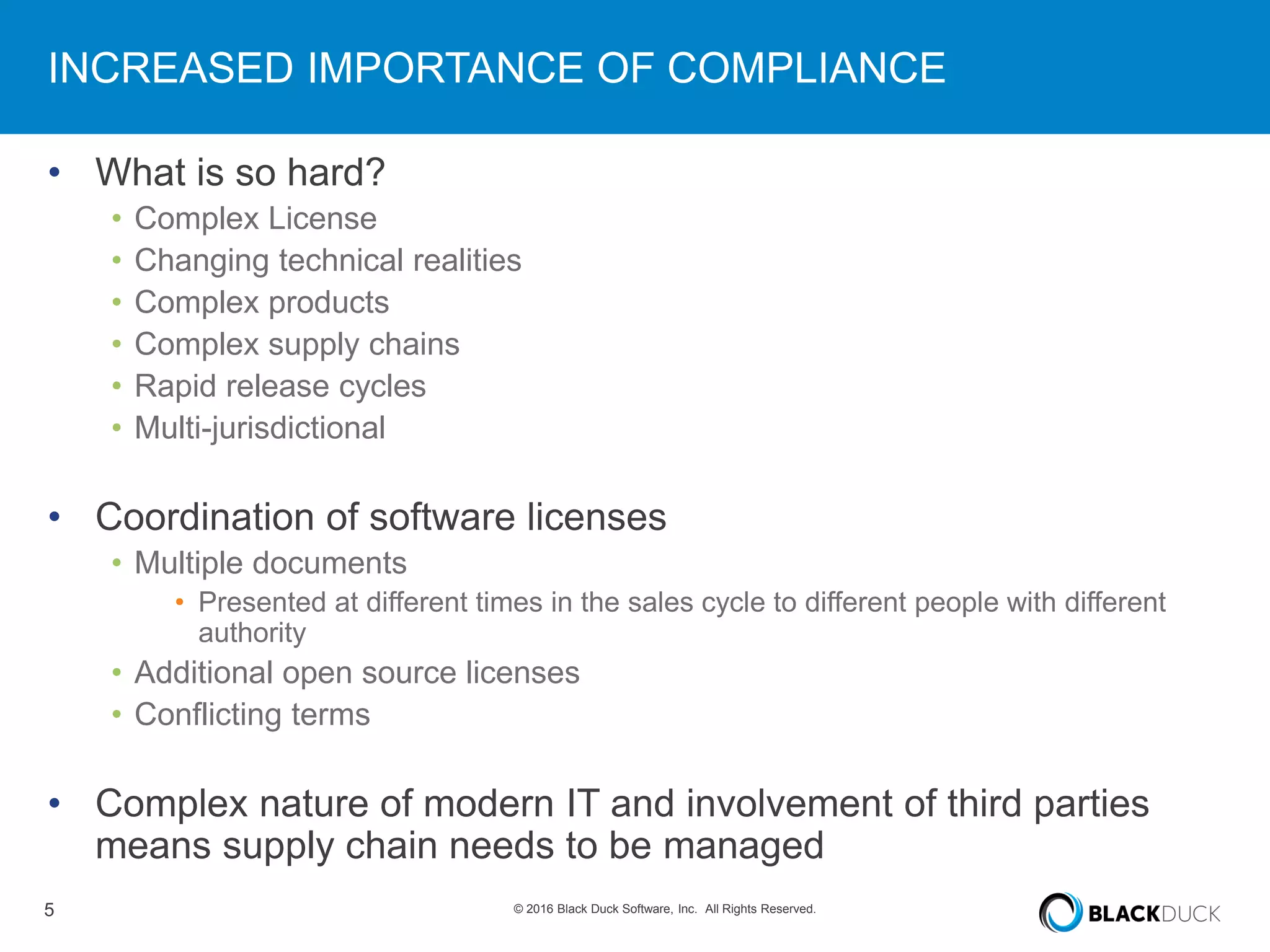 INCREASED IMPORTANCE OF COMPLIANCE

• What is so hard?
  • Complex License
  • Changing technical realities
  • Complex products
  • Complex supply chains
  • Rapid release cycles
  • Multi-jurisdictional

• Coordination of software licenses
  • Multiple documents
    • Presented at different times in the sales cycle to different people with different authority
  • Additional open source licenses
  • Conflicting terms

• Complex nature of modern IT and involvement of third parties means supply chain needs to be managed

5

© 2016 Black Duck Software, Inc. All Rights Reserved.

BLACKDUCK